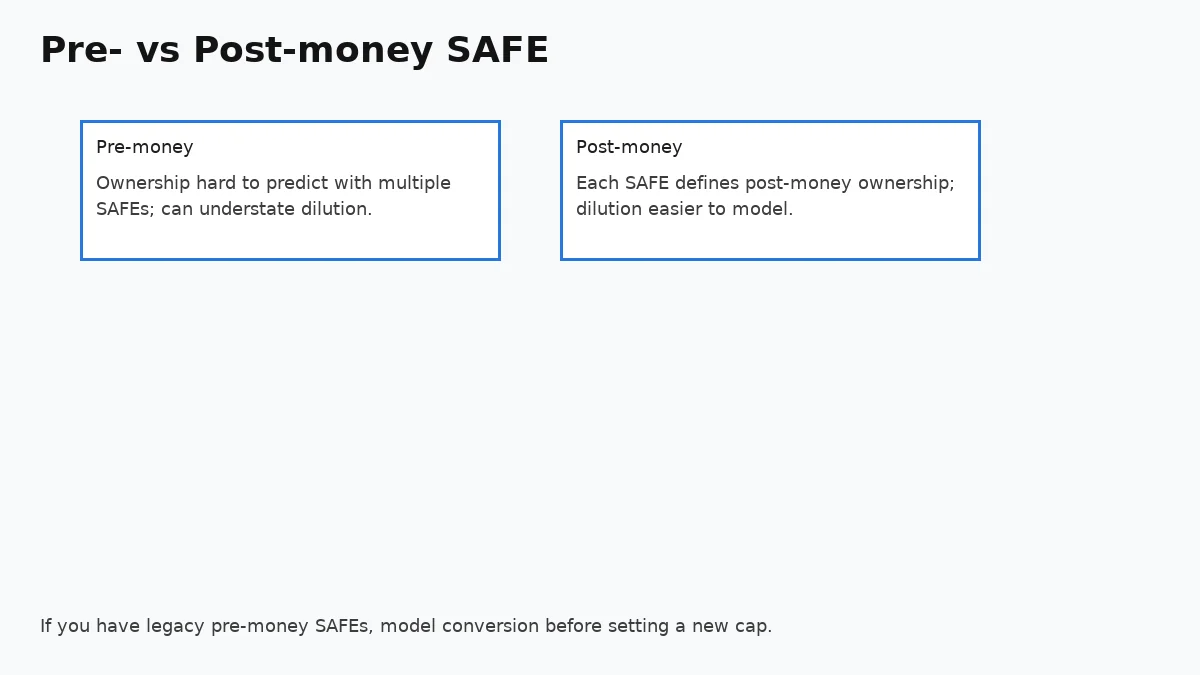 Pre- vs Post-money SAFE

Pre-money

Ownership hard to predict with multiple SAFEs; can understate dilution.

Post-money

Each SAFE defines post-money ownership; dilution easier to model.

If you have legacy pre-money SAFEs, model conversion before setting a new cap.